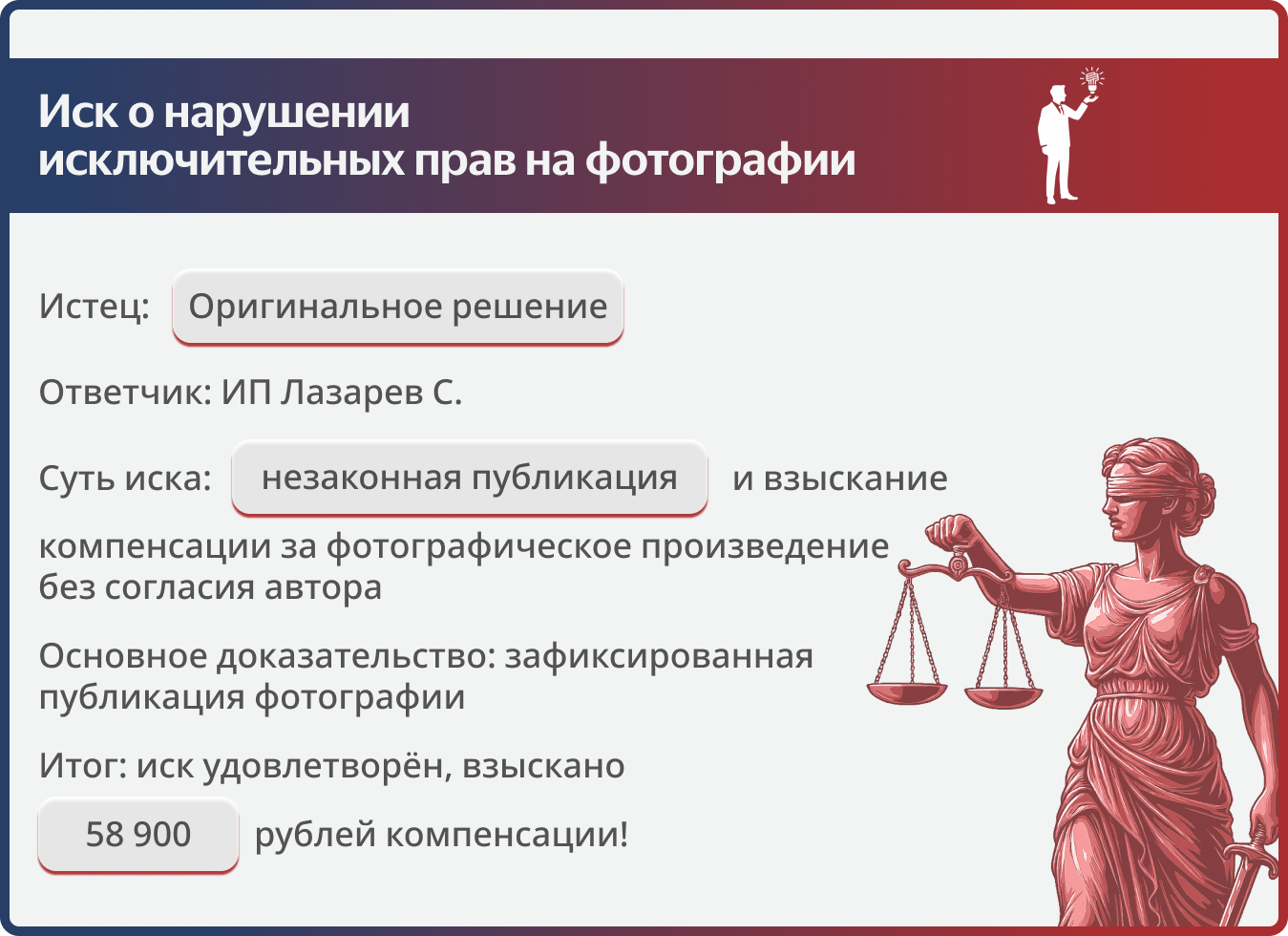 Иск о нарушении исключительных прав на фотографии

Истец: Оригинальное решение

Ответчик: ИП Лазарев С.

Суть иска: незаконная публикация и взыскание компенсации за фотографическое произведение без согласия автора

Основное доказательство: зафиксированная публикация фотографии

Итог: иск удовлетворён, взыскано 58 900 рублей компенсации!